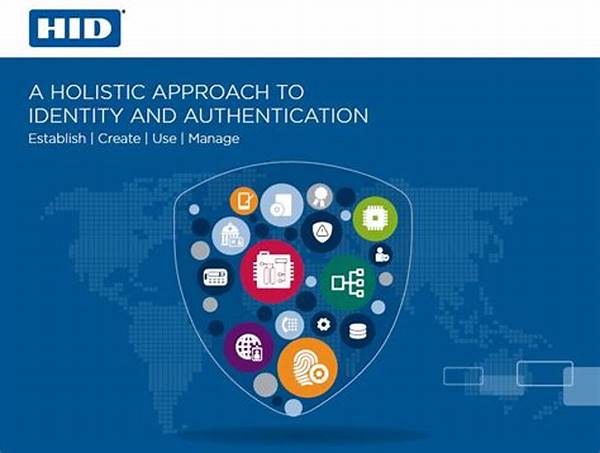 HID

A HOLISTIC APPROACH TO IDENTITY AND AUTHENTICATION

Establish | Create | Use | Manage